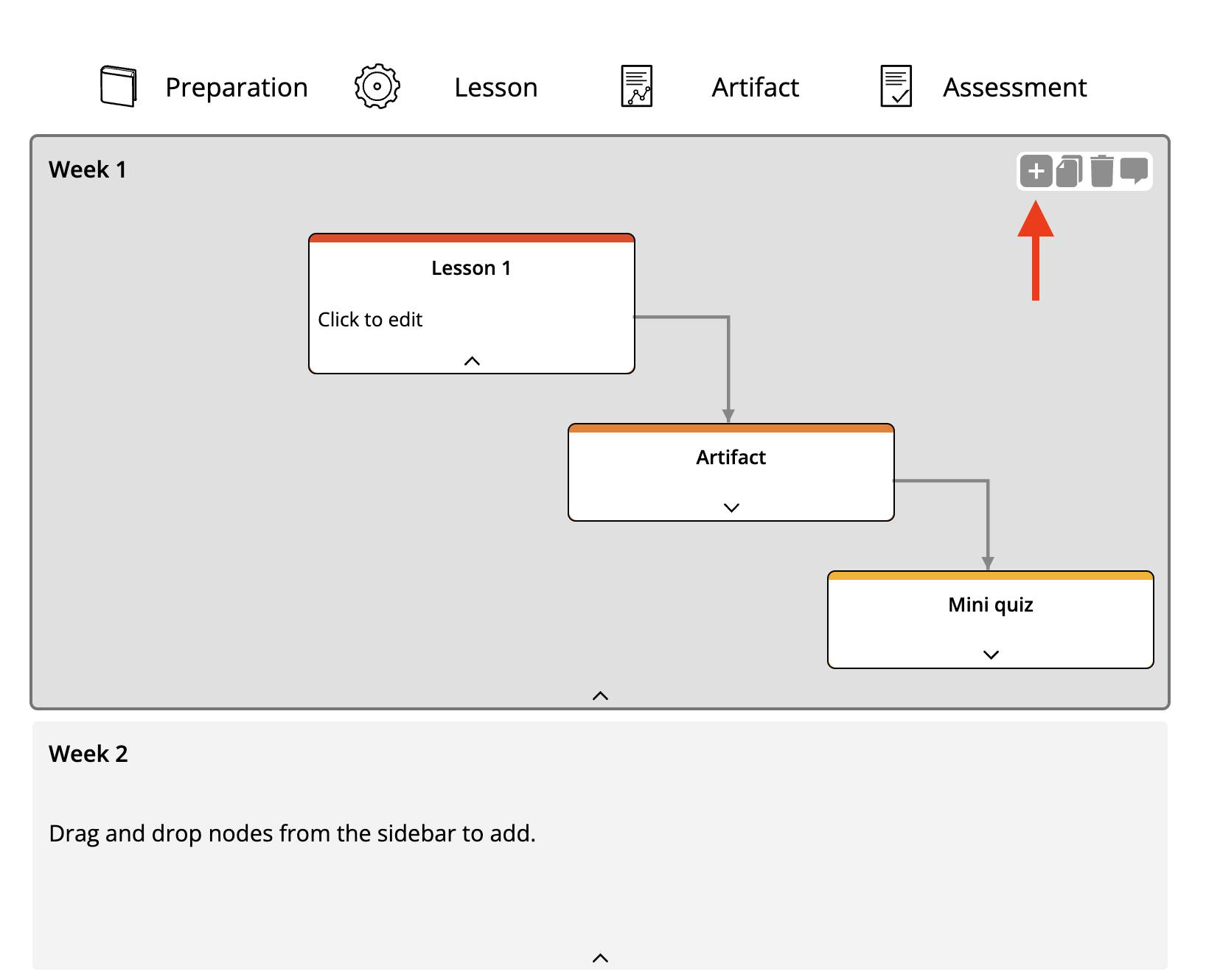 Preparation Lesson Artifact Assessment

Week 1

Lesson 1

Click to edit

Artifact

Mini quiz

Week 2

Drag and drop nodes from the sidebar to add.